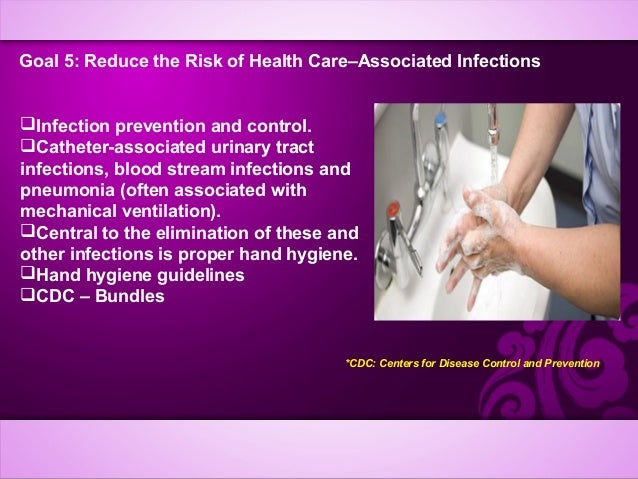 Goal 5: Reduce the Risk of Health Care–Associated Infections

❑Infection prevention and control.
❑Catheter-associated urinary tract infections, blood stream infections and pneumonia (often associated with mechanical ventilation).
❑Central to the elimination of these and other infections is proper hand hygiene.
❑Hand hygiene guidelines
❑CDC – Bundles

*CDC: Centers for Disease Control and Prevention